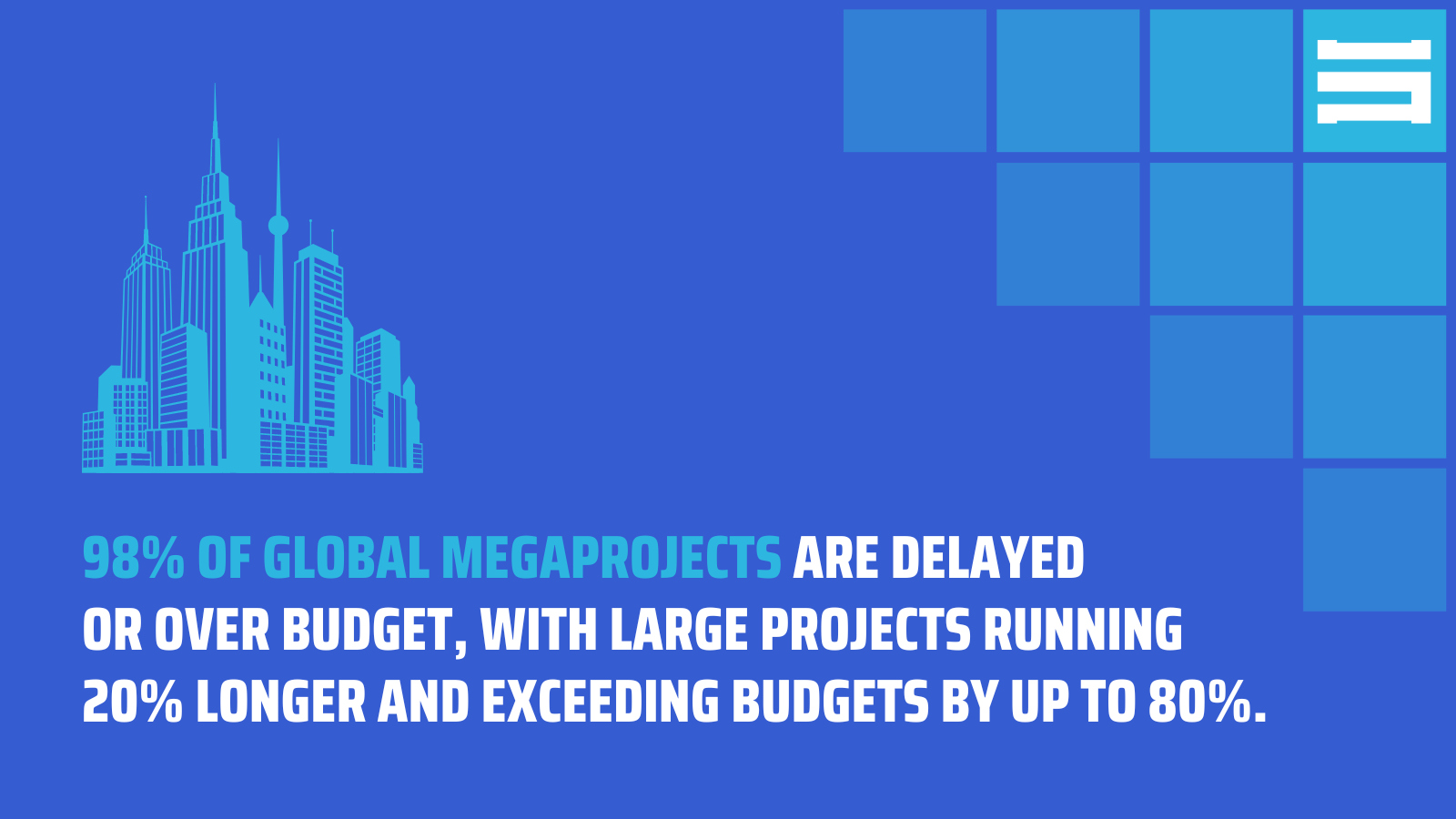 98% OF GLOBAL MEGAPROJECTS ARE DELAYED OR OVER BUDGET, WITH LARGE PROJECTS RUNNING 20% LONGER AND EXCEEDING BUDGETS BY UP TO 80%.